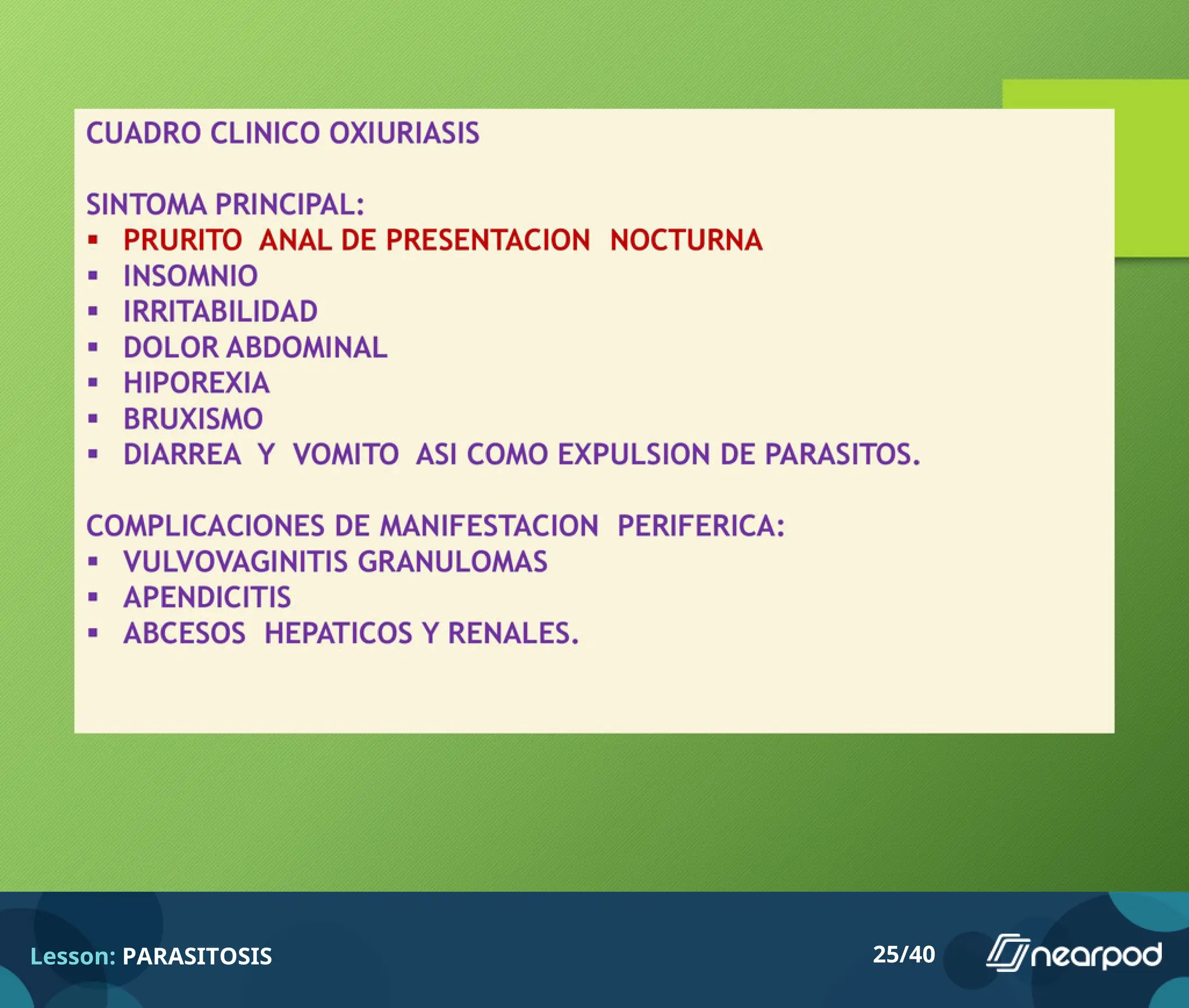 CUADRO CLINICO OXIURIASIS

SINTOMA PRINCIPAL:
▪ PRURITO ANAL DE PRESENTACION NOCTURNA
▪ INSOMNIO
▪ IRRITABILIDAD
▪ DOLOR ABDOMINAL
▪ HIPOREXIA
▪ BRUXISMO
▪ DIARREA Y VOMITO ASI COMO EXPULSION DE PARASITOS.

COMPLICACIONES DE MANIFESTACION PERIFERICA:
▪ VULVOVAGINITIS GRANULOMAS
▪ APENDICITIS
▪ ABCESOS HEPATICOS Y RENALES.

Lesson: PARASITOSIS

25/40

nearpod